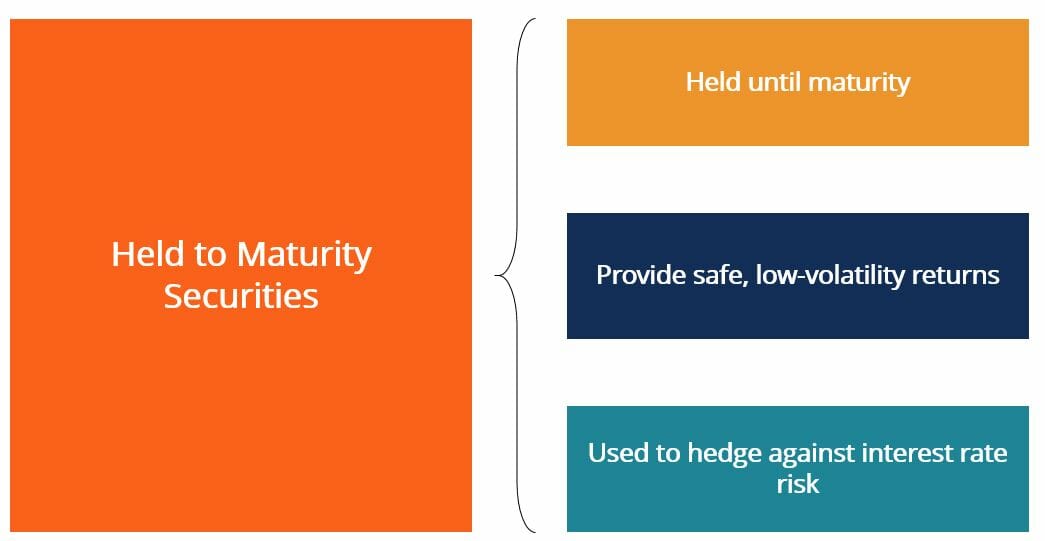 Held to Maturity Securities

Held until maturity

Provide safe, low-volatility returns

Used to hedge against interest rate risk